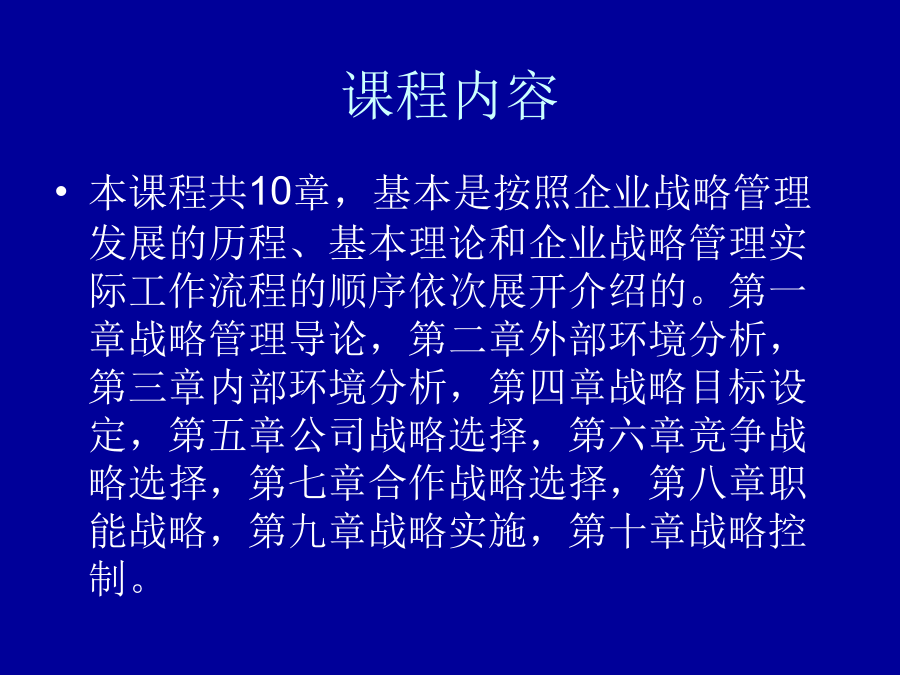 课程内容

• 本课程共10章，基本是按照企业战略管理发展的历程、基本理论和企业战略管理实际工作流程的顺序依次展开介绍的。第一章战略管理导论，第二章外部环境分析，第三章内部环境分析，第四章战略目标设定，第五章公司战略选择，第六章竞争战略选择，第七章合作战略选择，第八章职能战略，第九章战略实施，第十章战略控制。